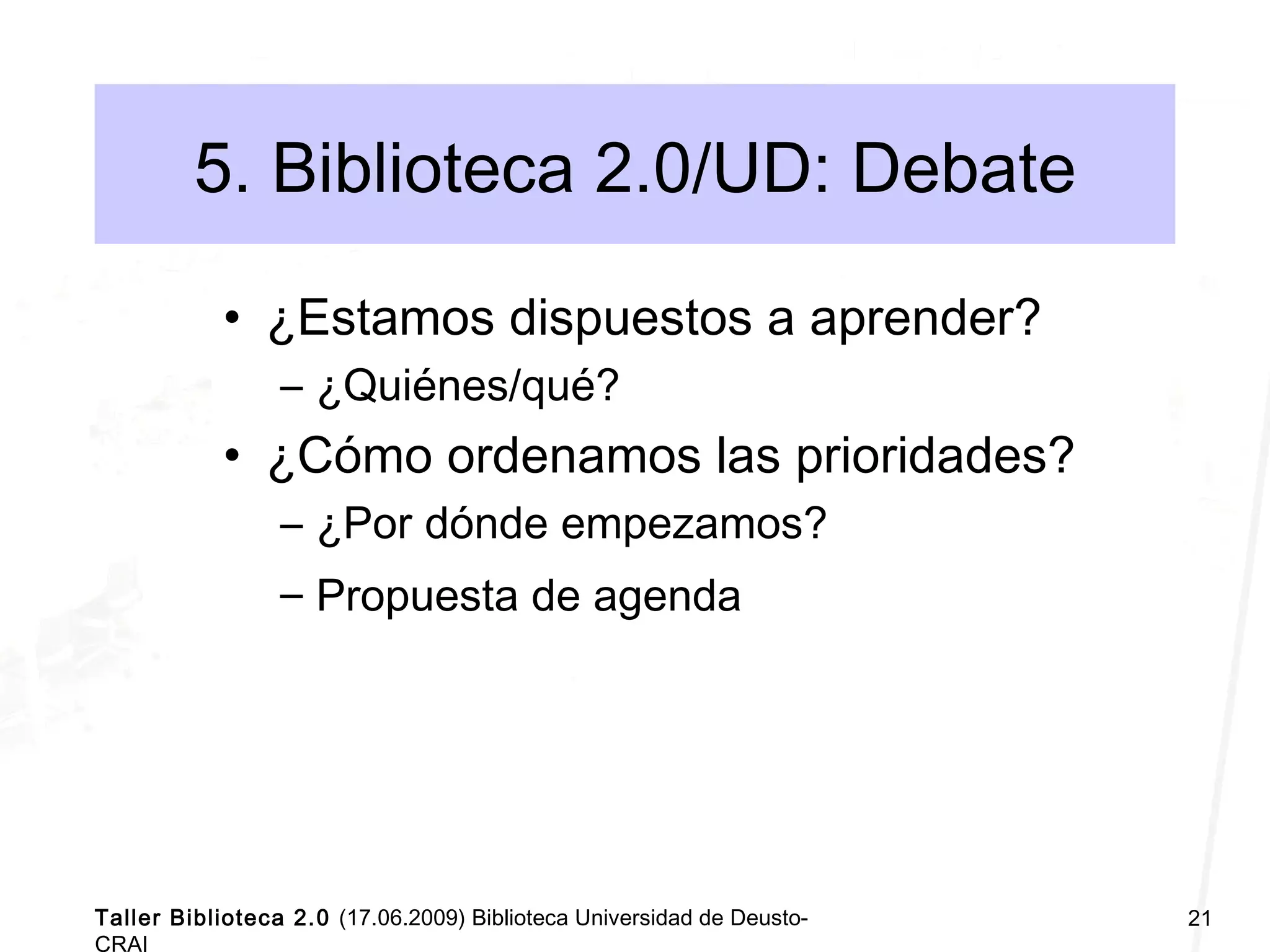 5. Biblioteca 2.0/UD: Debate

• ¿Estamos dispuestos a aprender?
– ¿Quiénes/qué?
• ¿Cómo ordenamos las prioridades?
– ¿Por dónde empezamos?
– Propuesta de agenda

Taller Biblioteca 2.0 (17.06.2009) Biblioteca Universidad de Deusto-CRAI

21